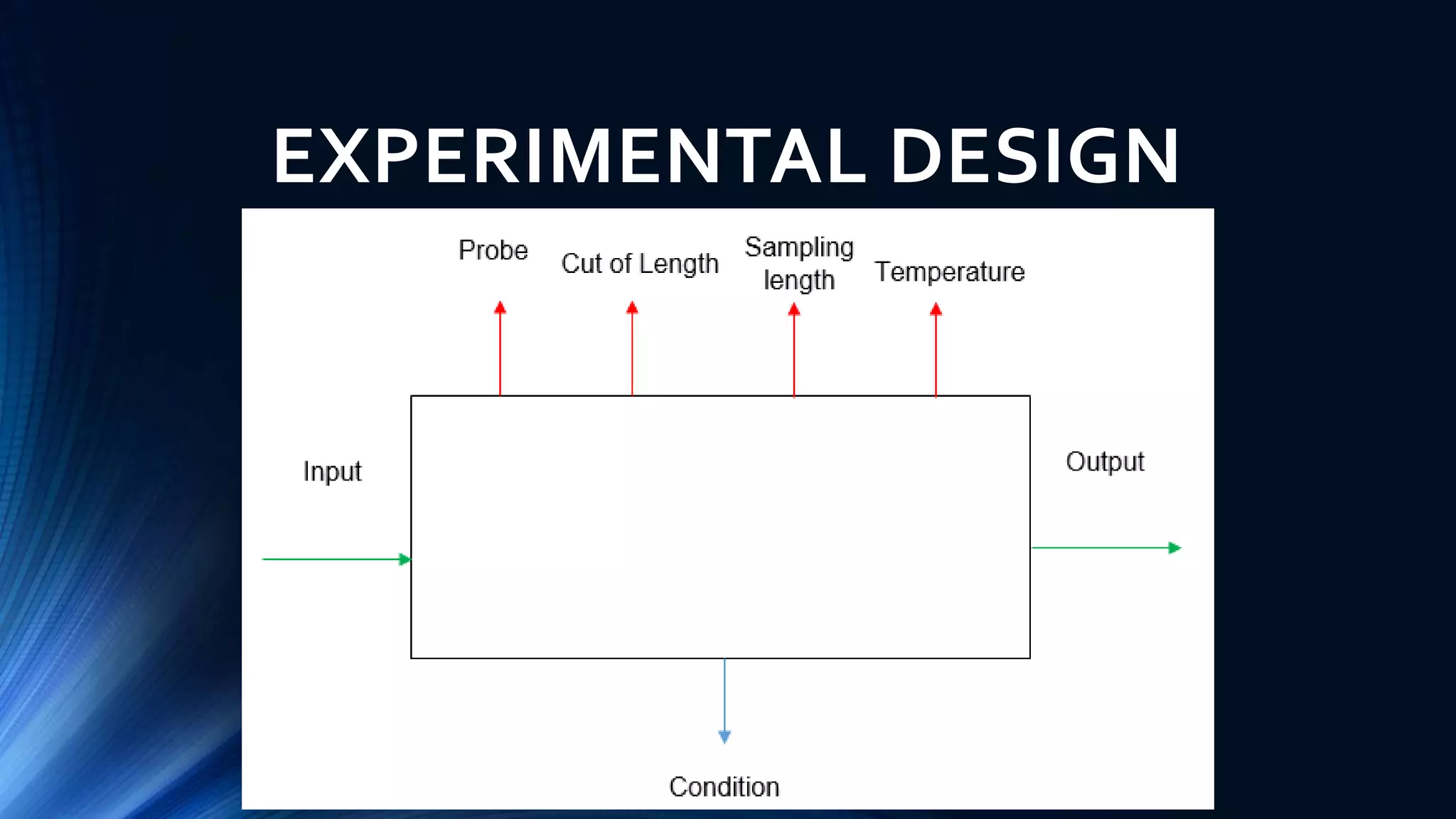 EXPERIMENTAL DESIGN

Probe

Cut of Length

Sampling length

Temperature

Input

Output

Condition